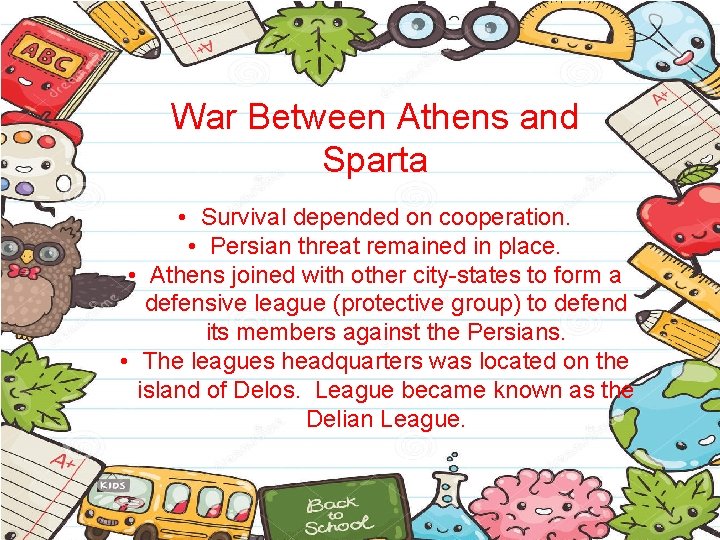 ABC

A+

A+

War Between Athens and Sparta

• Survival depended on cooperation.
• Persian threat remained in place.
• Athens joined with other city-states to form a defensive league (protective group) to defend its members against the Persians.
• The leagues headquarters was located on the island of Delos. League became known as the Delian League.

A+

KIDS

Back to School